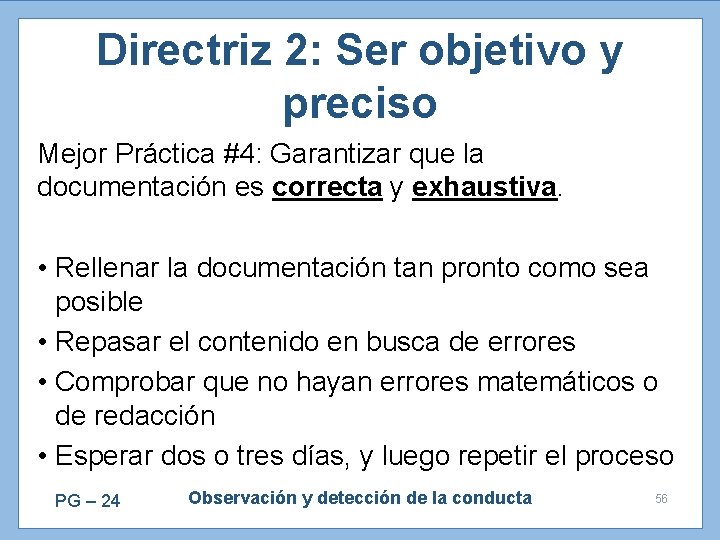 Directriz 2: Ser objetivo y preciso

Mejor Práctica #4: Garantizar que la documentación es correcta y exhaustiva.

• Rellenar la documentación tan pronto como sea posible
• Repasar el contenido en busca de errores
• Comprobar que no hayan errores matemáticos o de redacción
• Esperar dos o tres días, y luego repetir el proceso

PG – 24

Observación y detección de la conducta

56